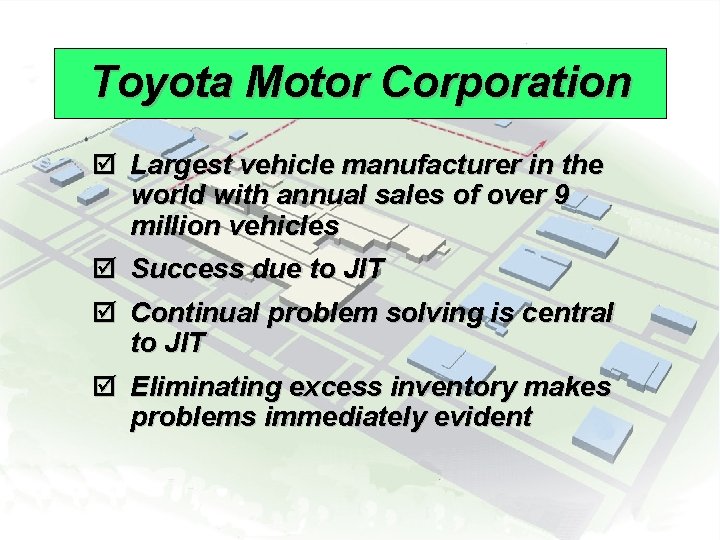 Toyota Motor Corporation

☑ Largest vehicle manufacturer in the world with annual sales of over 9 million vehicles

☑ Success due to JIT

☑ Continual problem solving is central to JIT

☑ Eliminating excess inventory makes problems immediately evident